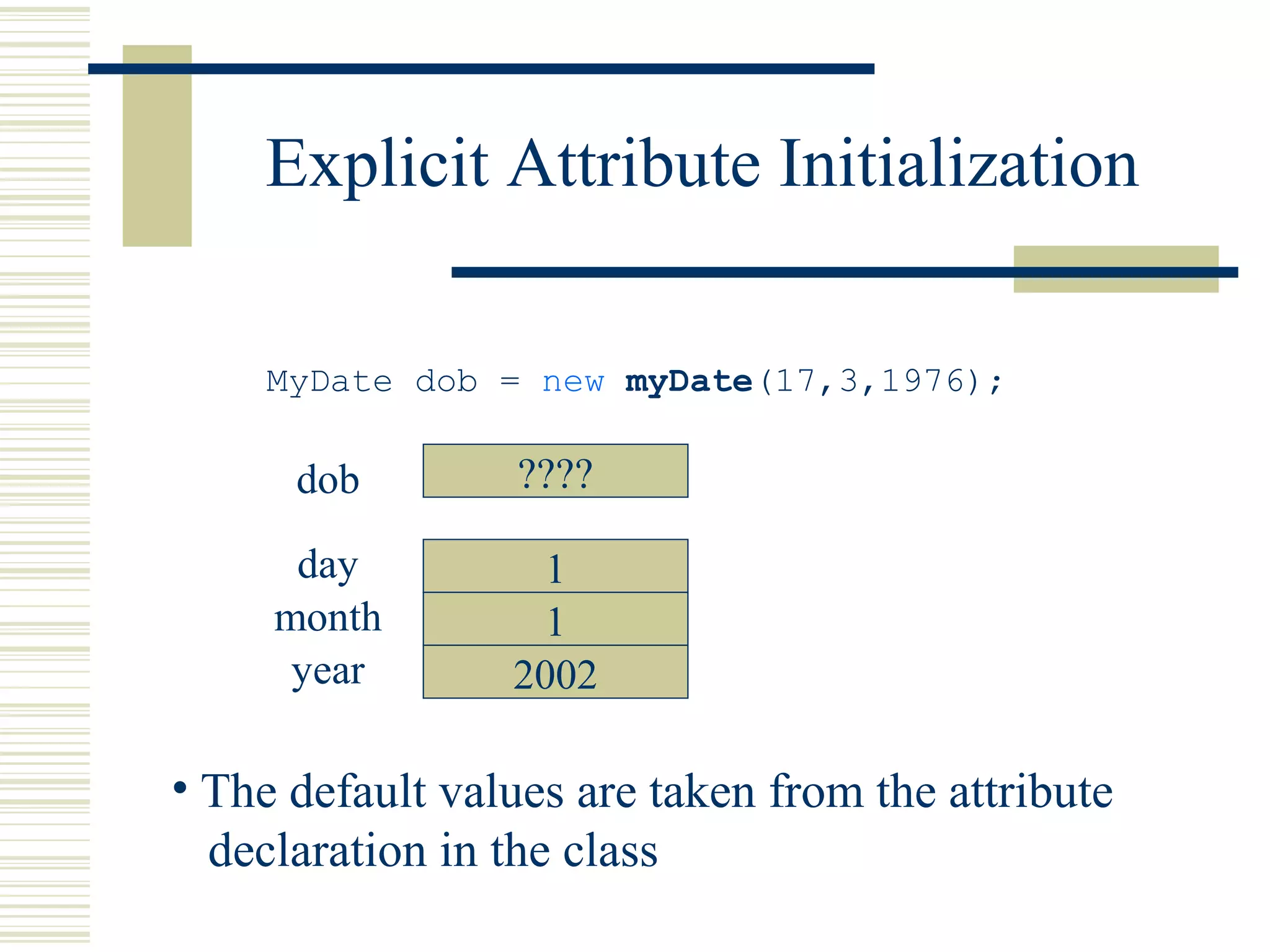 Explicit Attribute Initialization

MyDate dob = new myDate(17,3,1976);

dob ????

day 1
month 1
year 2002

• The default values are taken from the attribute declaration in the class